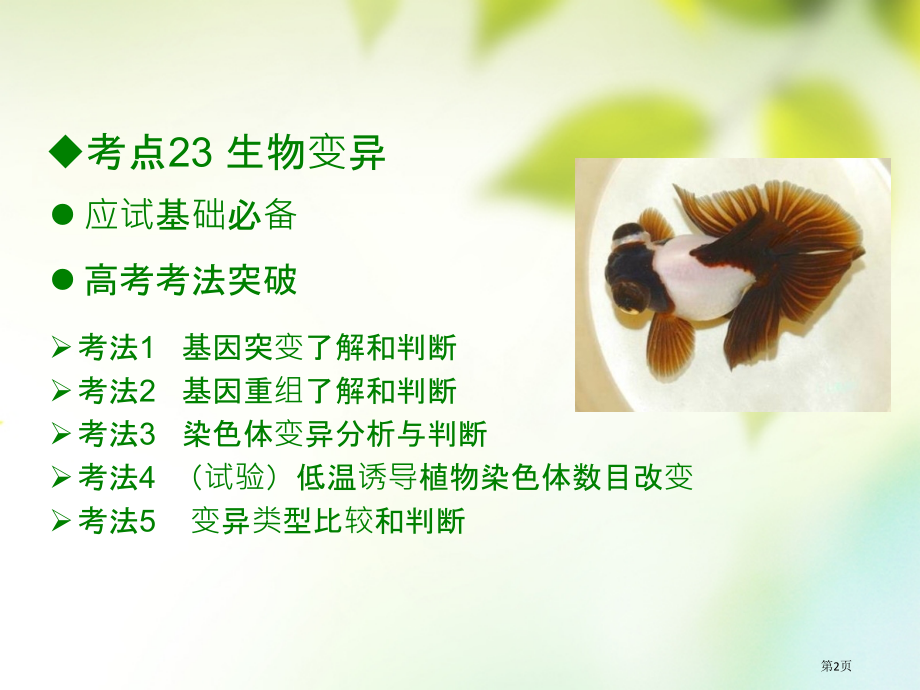 ◆考点23 生物变异

● 应试基础必备

● 高考考法突破

➢考法1　基因突变了解和判断
➢考法2　基因重组了解和判断
➢考法3　染色体变异分析与判断
➢考法4　（试验）低温诱导植物染色体数目改变
➢考法5　变异类型比较和判断

第2页